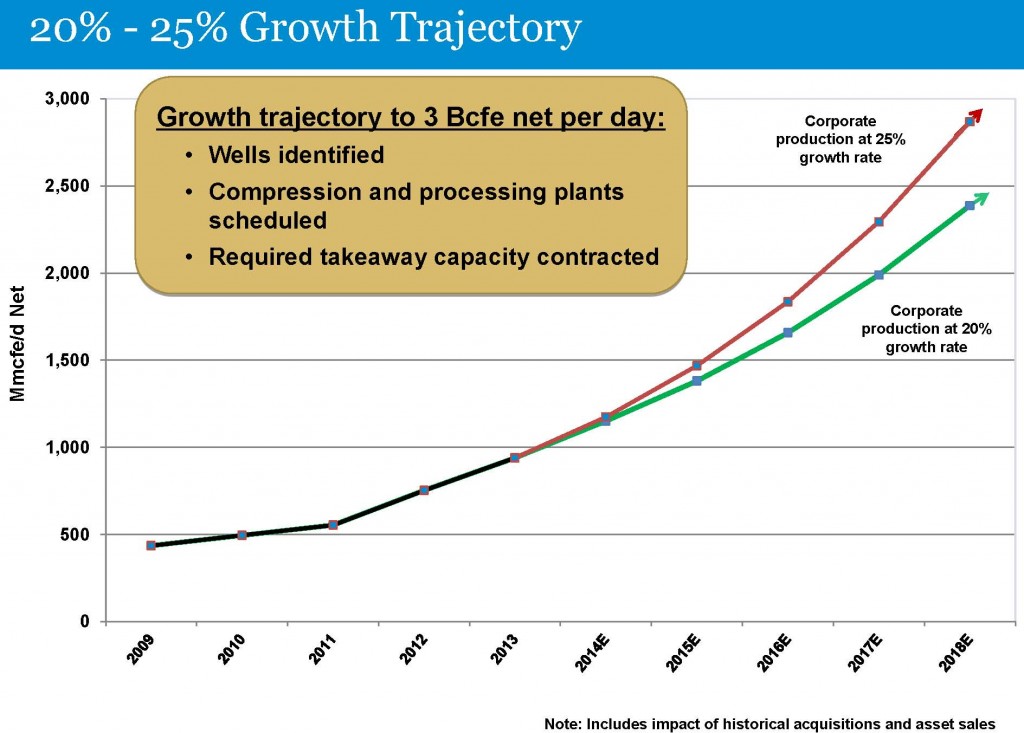 20% - 25% Growth Trajectory

Growth trajectory to 3 Bcfe net per day:
• Wells identified
• Compression and processing plants scheduled
• Required takeaway capacity contracted

Corporate production at 25% growth rate

Corporate production at 20% growth rate

Mmcfe/d Net

3,000
2,500
2,000
1,500
1,000
500
0

2009
2010
2011
2012
2013
2014E
2015E
2016E
2017E
2018E

Note: Includes impact of historical acquisitions and asset sales